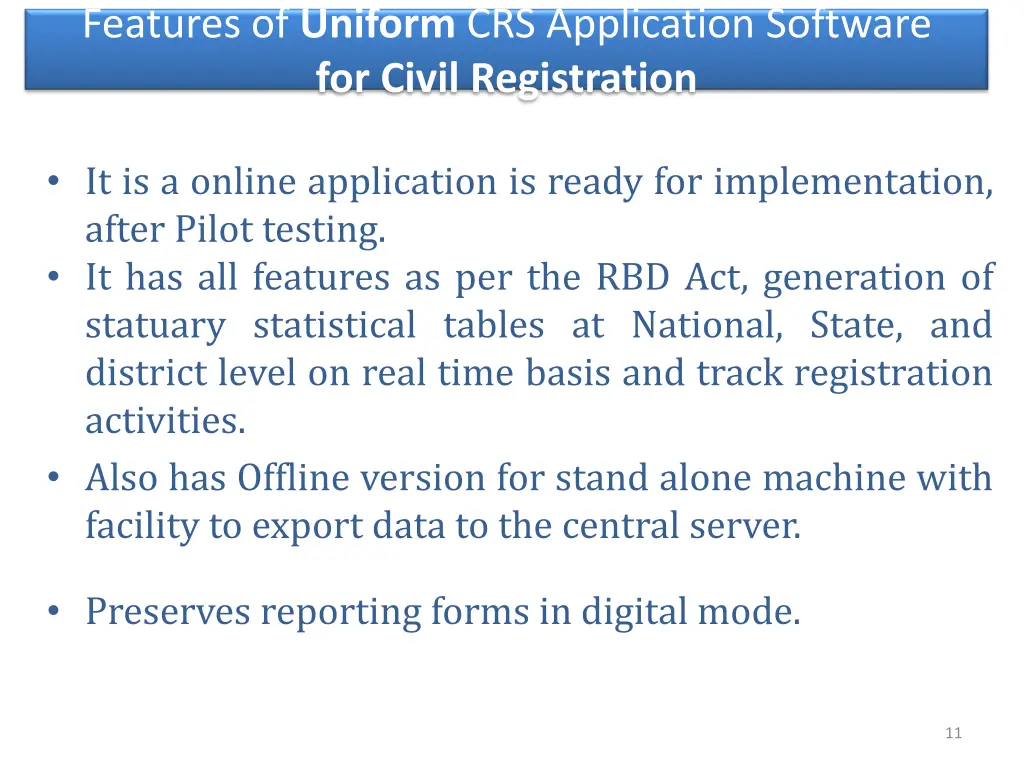 Features of Uniform CRS Application Software
for Civil Registration

• It is a online application is ready for implementation, after Pilot testing.
• It has all features as per the RBD Act, generation of statuary statistical tables at National, State, and district level on real time basis and track registration activities.
• Also has Offline version for stand alone machine with facility to export data to the central server.

• Preserves reporting forms in digital mode.

11